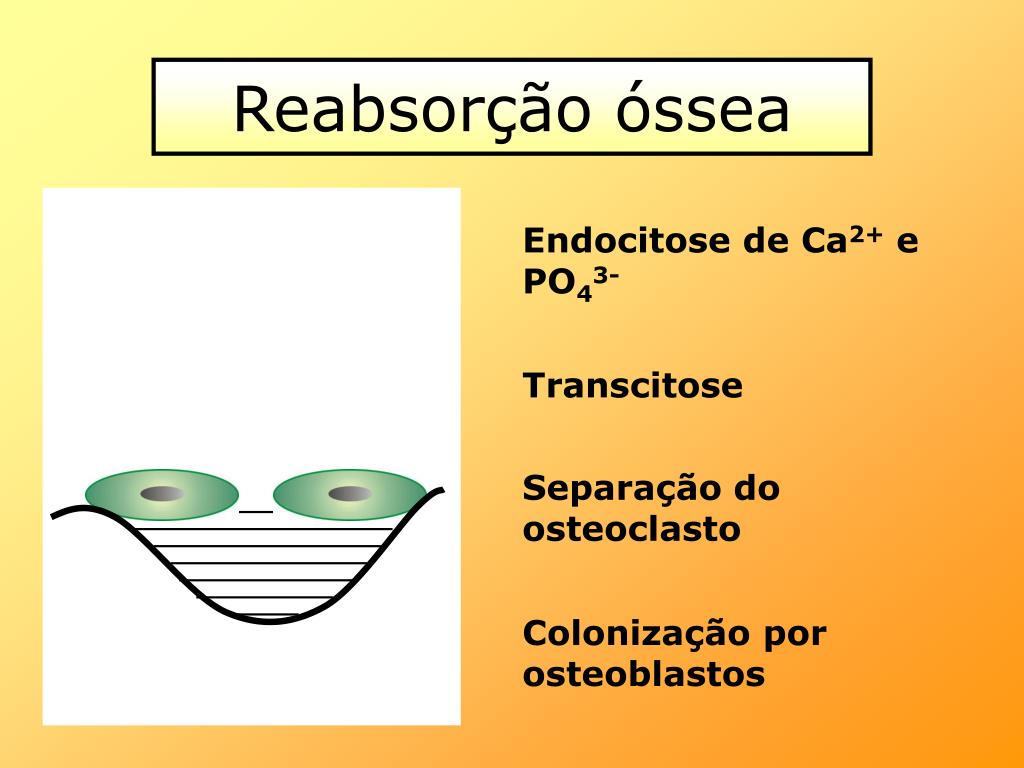 Reabsorção óssea

Endocitose de $Ca^{2+}$ e $PO_4^{3-}$

Transcitose

Separação do osteoclasto

Colonização por osteoblastos